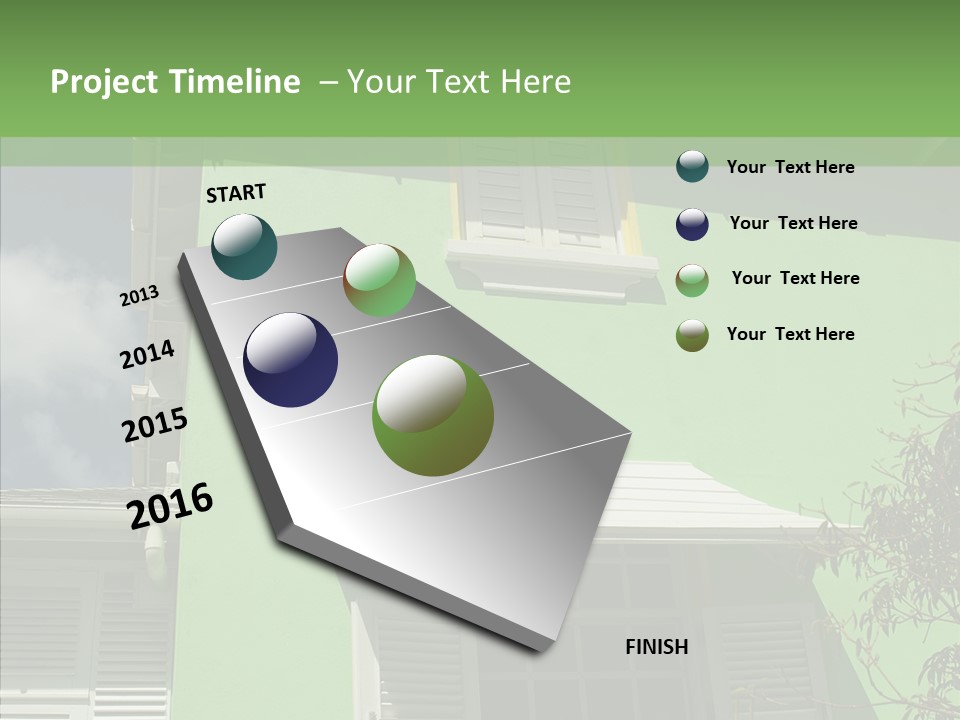 Project Timeline – Your Text Here

START

2013

2014

2015

2016

FINISH

Your Text Here

Your Text Here

Your Text Here

Your Text Here